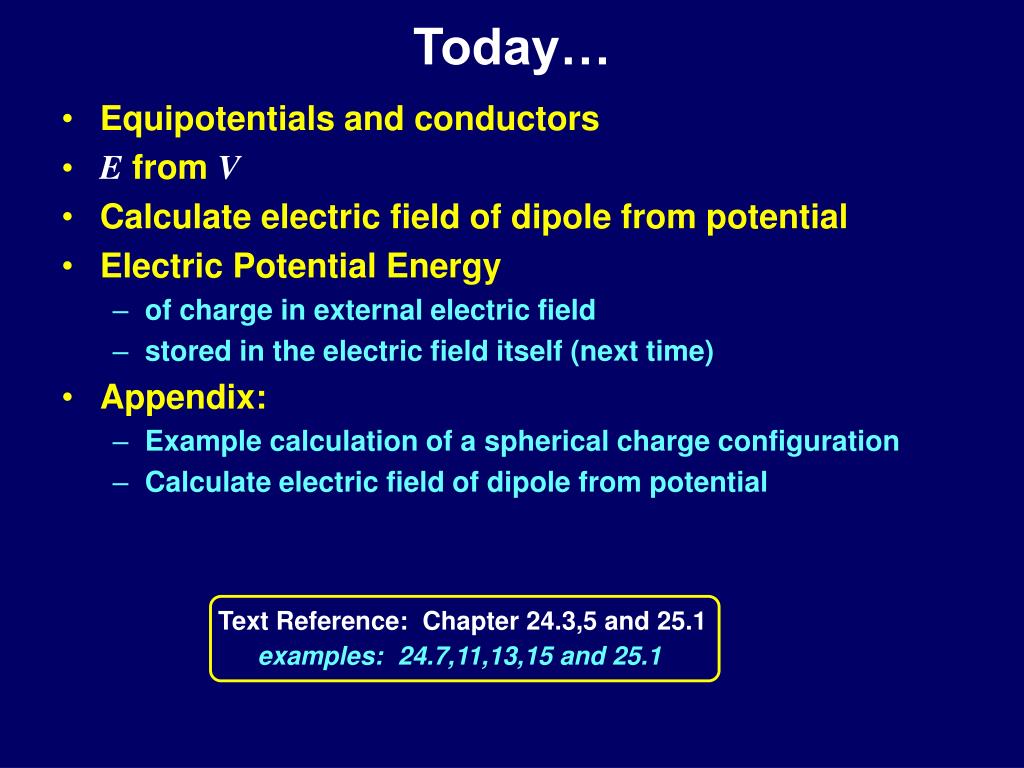 Today…

• Equipotentials and conductors
• $E$ from $V$
• Calculate electric field of dipole from potential
• Electric Potential Energy
– of charge in external electric field
– stored in the electric field itself (next time)
• Appendix:
– Example calculation of a spherical charge configuration
– Calculate electric field of dipole from potential

Text Reference: Chapter 24.3,5 and 25.1
examples: 24.7,11,13,15 and 25.1